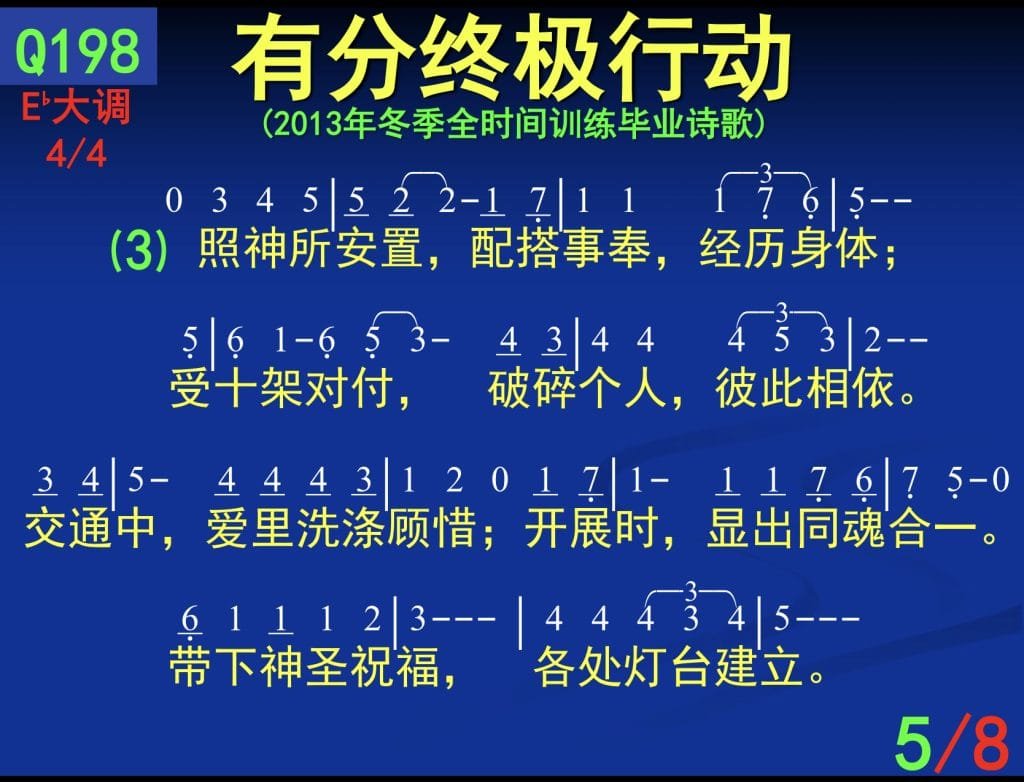 Q198
E♭大调
4/4

有分终极行动
(2013年冬季全时间训练毕业诗歌)

0 3 4 5 | 5 2 2 - 1 7 | 1 1 1 7 6 | 5 - -
(3) 照神所安置，配搭事奉，经历身体；

5 | 6 1 - 6 5 3 - 4 3 | 4 4 4 5 3 | 2 - -
受十架对付， 破碎个人，彼此相依。

3 4 | 5 - 4 4 4 3 | 1 2 0 1 7 | 1 - 1 1 7 6 | 7 5 - 0
交通中，爱里洗涤顾惜；开展时，显出同魂合一。

6 1 1 1 2 | 3 - - - | 4 4 4 3 4 | 5 - - -
带下神圣祝福， 各处灯台建立。

5/8